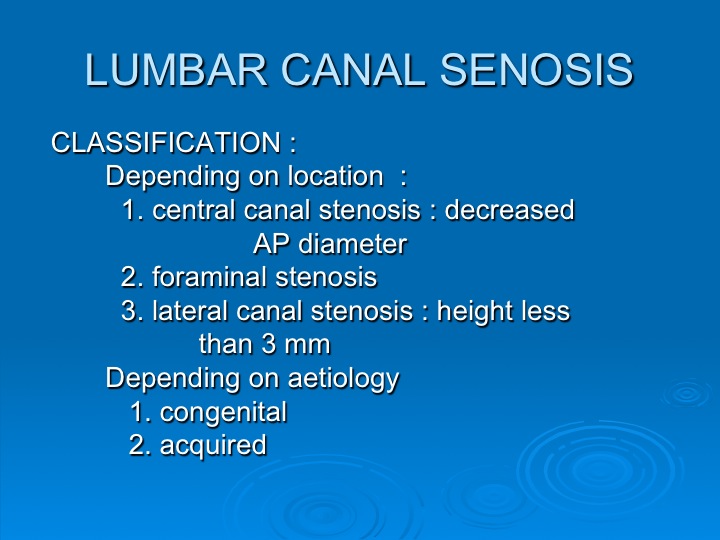 LUMBAR CANAL SENOSIS

CLASSIFICATION :

Depending on location :

1. central canal stenosis : decreased AP diameter

2. foraminal stenosis

3. lateral canal stenosis : height less than 3 mm

Depending on aetiology

1. congenital

2. acquired